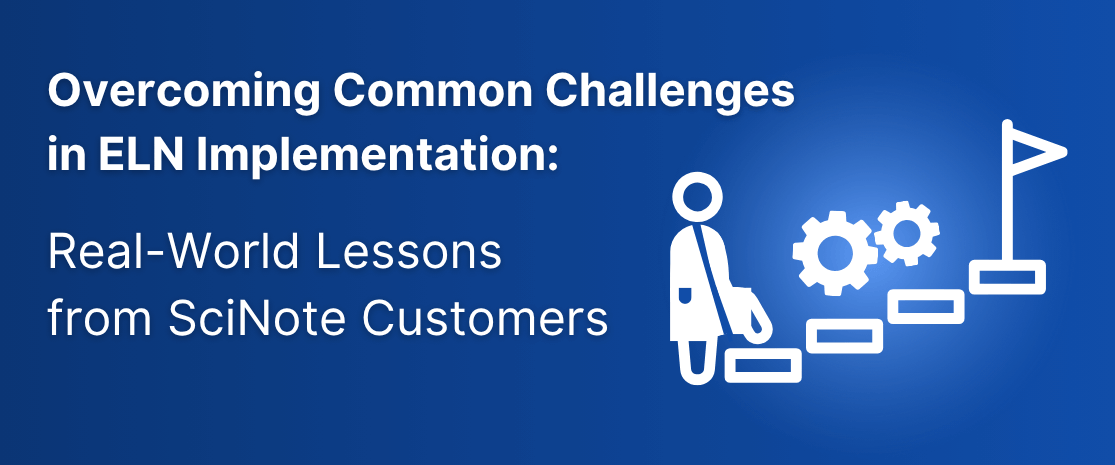 Overcoming Common Challenges in ELN Implementation:

Real-World Lessons from SciNote Customers